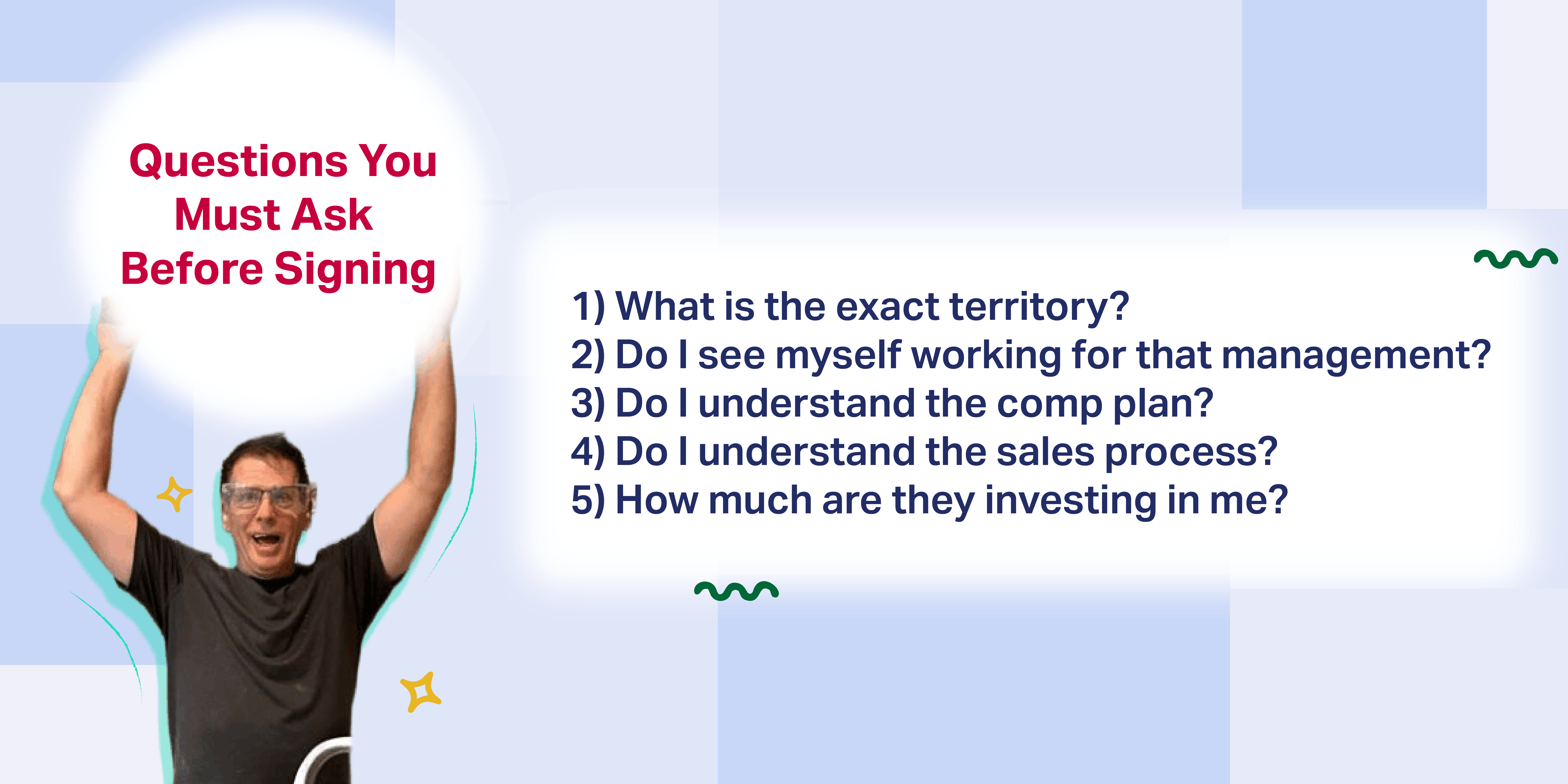 Questions You Must Ask Before Signing

1) What is the exact territory?
2) Do I see myself working for that management?
3) Do I understand the comp plan?
4) Do I understand the sales process?
5) How much are they investing in me?